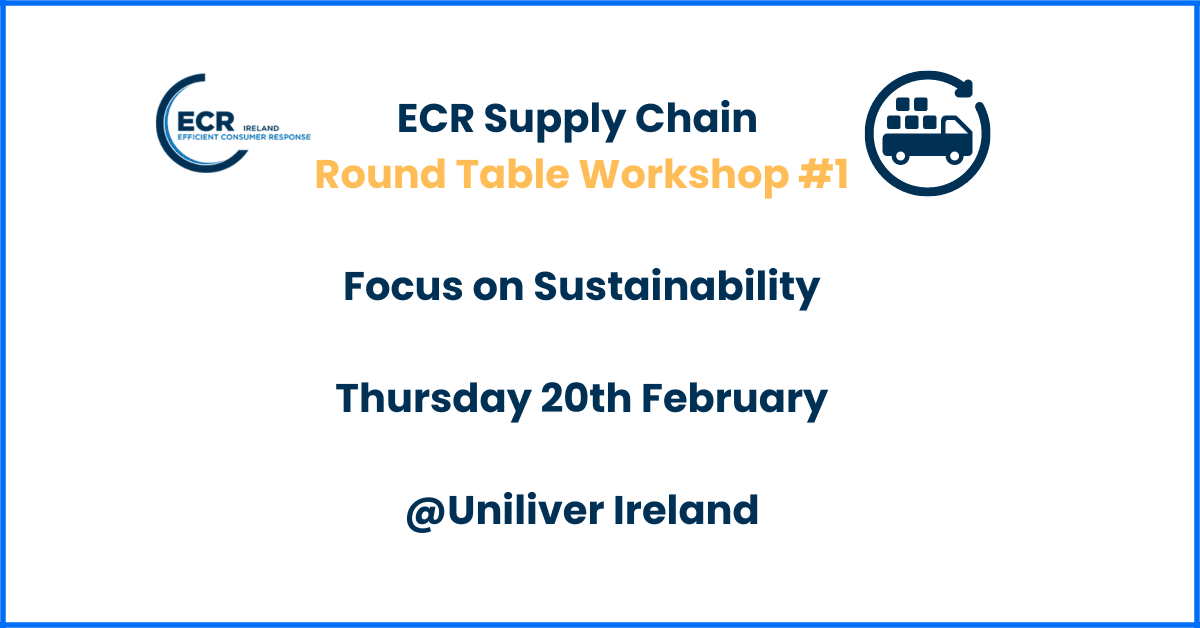 ECR IRELAND EFFICIENT CONSUMER RESPONSE

ECR Supply Chain
Round Table Workshop #1

Focus on Sustainability

Thursday 20th February

@Uniliver Ireland